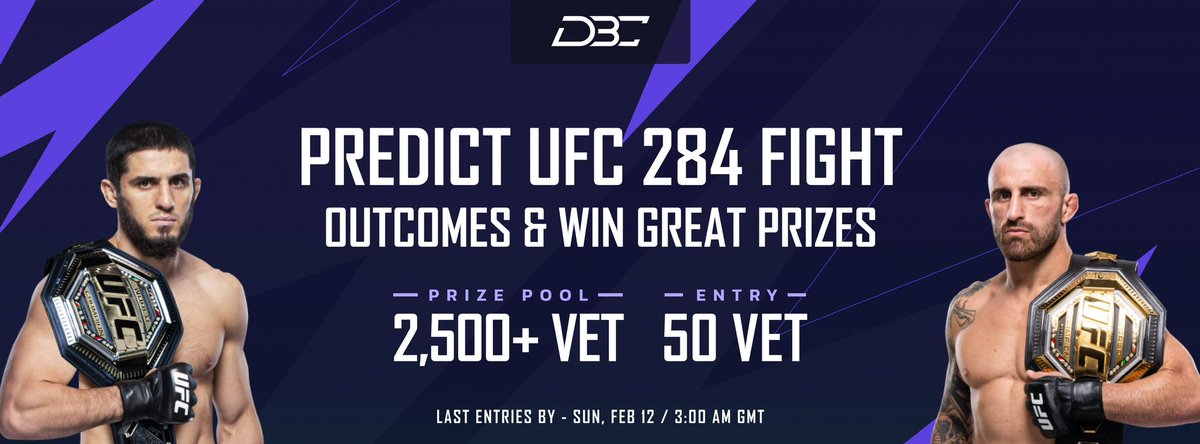 DBC

PREDICT UFC 284 FIGHT OUTCOMES & WIN GREAT PRIZES

PRIZE POOL
2,500+ VET

ENTRY
50 VET

LAST ENTRIES BY - SUN, FEB 12 / 3:00 AM GMT

UFC

UFC

UFC

UFC